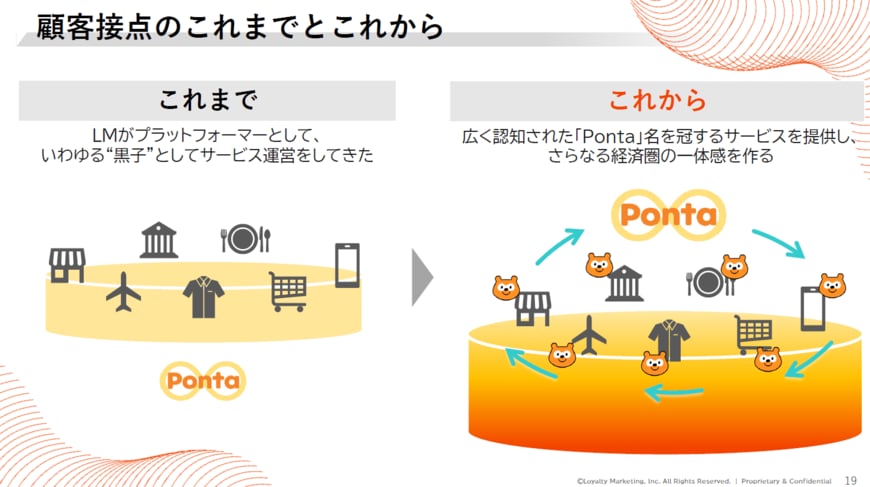 顧客接点のこれまでとこれから

これまで

LMがプラットフォーマーとして、いわゆる“黒子”としてサービス運営をしてきた

Ponta

これから

広く認知された「Ponta」名を冠するサービスを提供し、さらなる経済圏の一体感を作る

Ponta

©Loyalty Marketing, Inc. All Rights Reserved. | Proprietary & Confidential 19